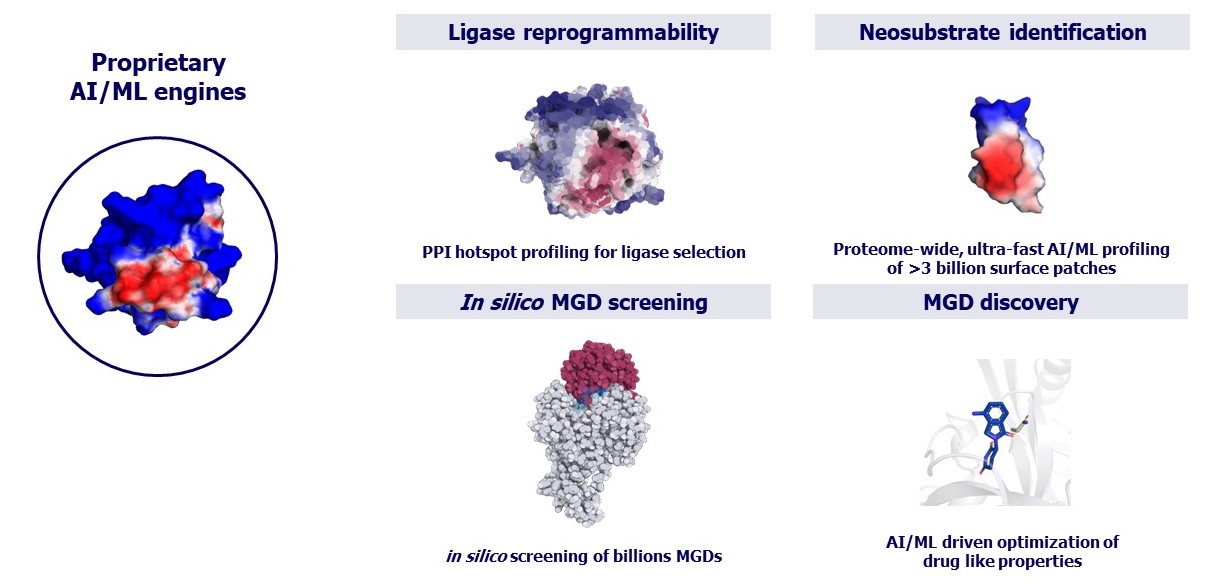 Proprietary AI/ML engines

Ligase reprogrammability

PPI hotspot profiling for ligase selection

Neosubstrate identification

Proteome-wide, ultra-fast AI/ML profiling of >3 billion surface patches

In silico MGD screening

in silico screening of billions MGDs

MGD discovery

AI/ML driven optimization of drug like properties